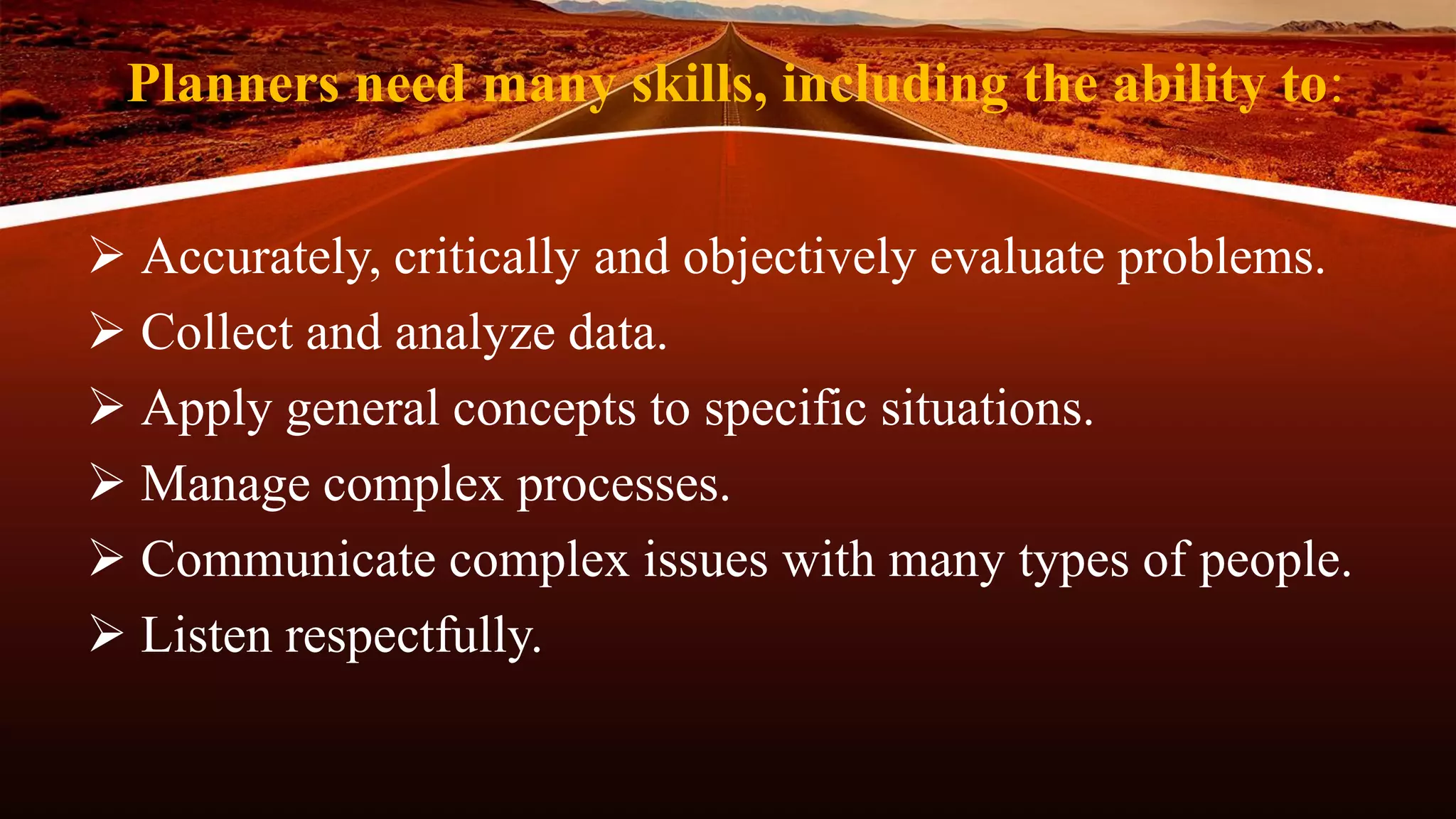 Planners need many skills, including the ability to:

➢ Accurately, critically and objectively evaluate problems.
➢ Collect and analyze data.
➢ Apply general concepts to specific situations.
➢ Manage complex processes.
➢ Communicate complex issues with many types of people.
➢ Listen respectfully.